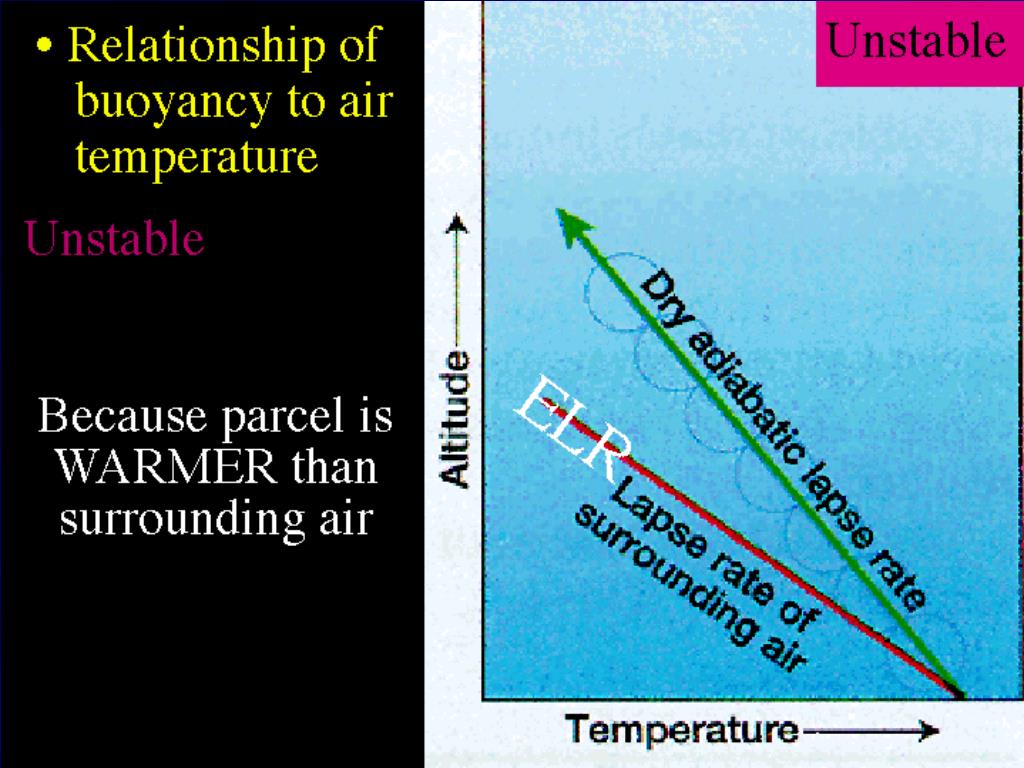 • Relationship of buoyancy to air temperature

Unstable

Because parcel is WARMER than surrounding air

Unstable

Altitude

Dry adiabatic lapse rate

ELR

Lapse rate of surrounding air

Temperature